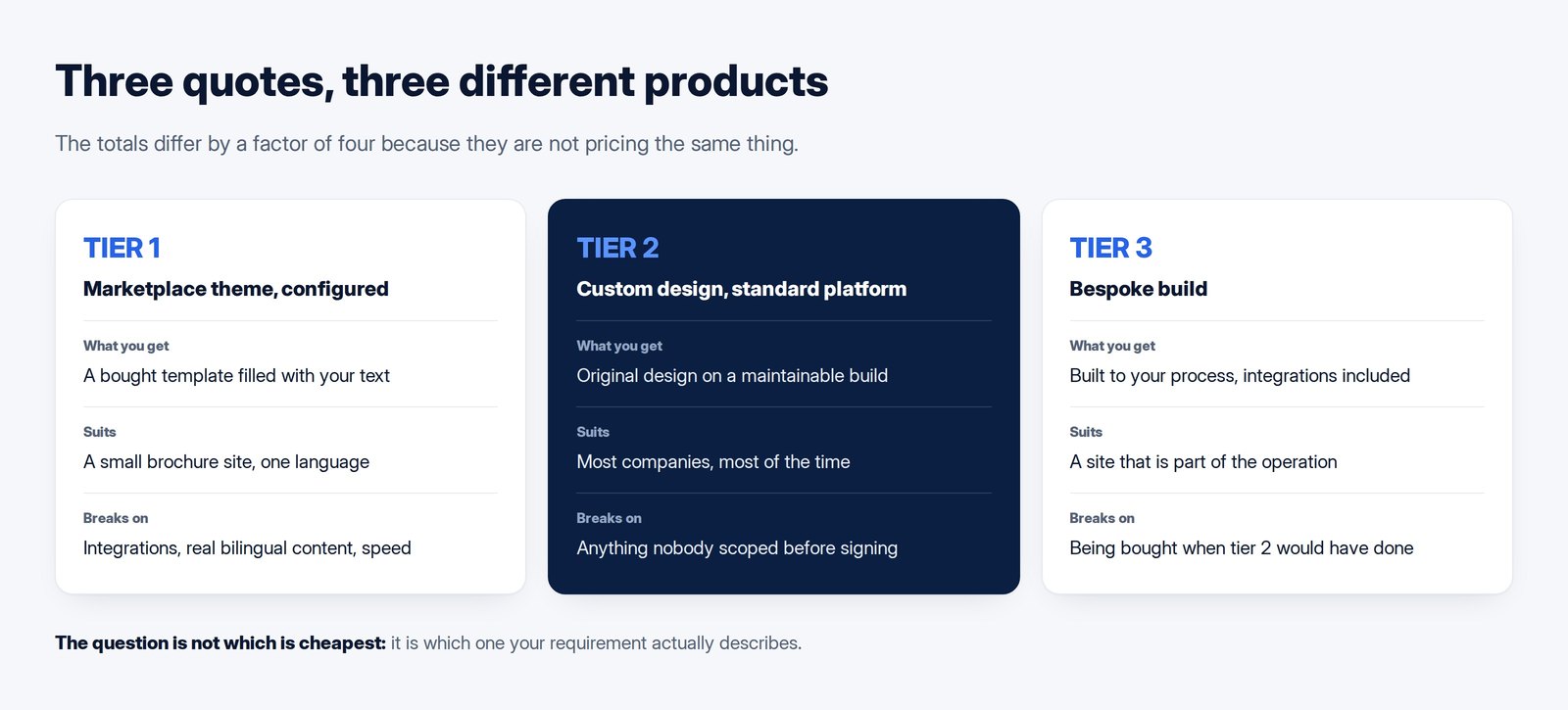 Three quotes, three different products

The totals differ by a factor of four because they are not pricing the same thing.

TIER 1

Marketplace theme, configured

What you get

A bought template filled with your text

Suits

A small brochure site, one language

Breaks on

Integrations, real bilingual content, speed

TIER 2

Custom design, standard platform

What you get

Original design on a maintainable build

Suits

Most companies, most of the time

Breaks on

Anything nobody scoped before signing

TIER 3

Bespoke build

What you get

Built to your process, integrations included

Suits

A site that is part of the operation

Breaks on

Being bought when tier 2 would have done

The question is not which is cheapest: it is which one your requirement actually describes.